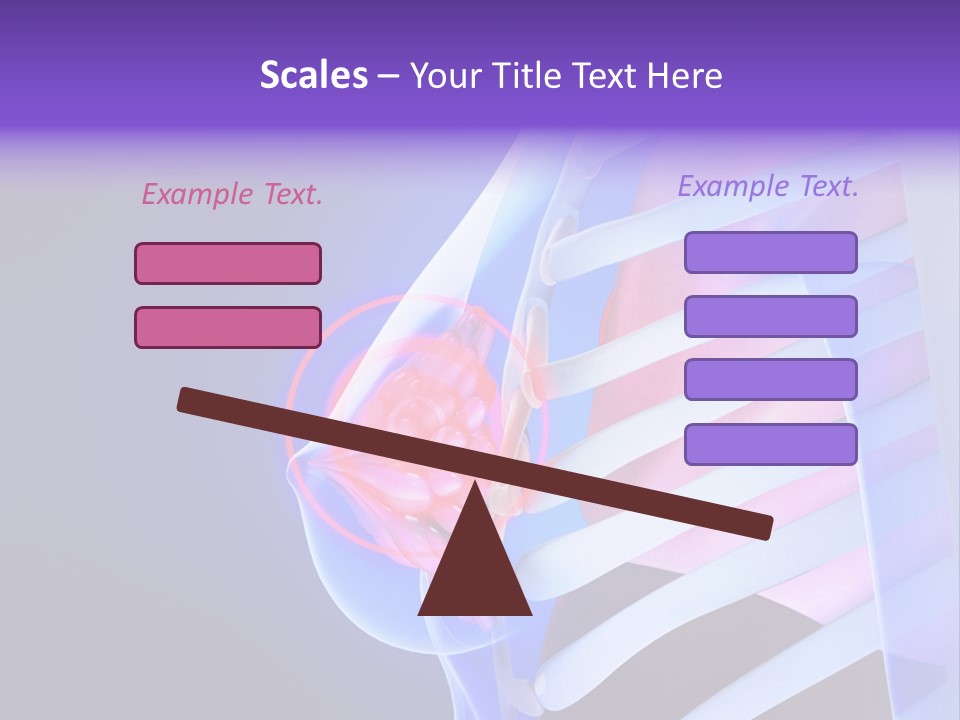 Scales – Your Title Text Here

Example Text.

Example Text.